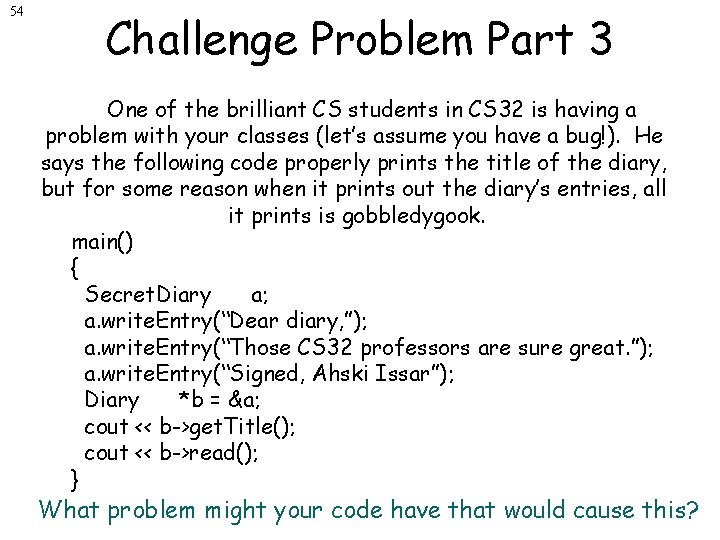 54

Challenge Problem Part 3

One of the brilliant CS students in CS32 is having a problem with your classes (let's assume you have a bug!). He says the following code properly prints the title of the diary, but for some reason when it prints out the diary's entries, all it prints is gobbledygook.

main()
{
SecretDiary a;
a.writeEntry("Dear diary,");
a.writeEntry("Those CS32 professors are sure great.");
a.writeEntry("Signed, Ahski Issar");
Diary *b = &a;
cout << b->getTitle();
cout << b->read();
}

What problem might your code have that would cause this?